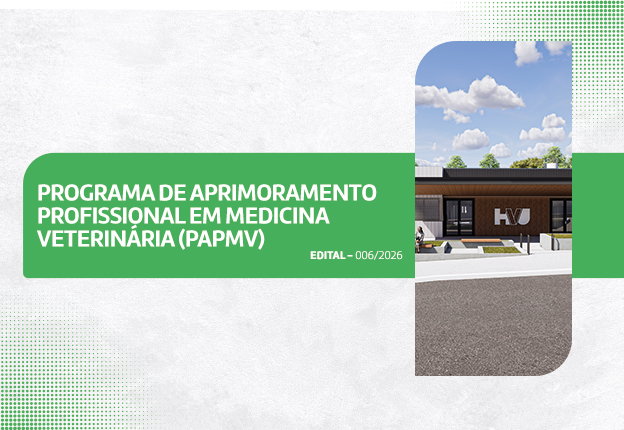 PROGRAMA DE APRIMORAMENTO PROFISSIONAL EM MEDICINA VETERINÁRIA (PAPMV)

EDITAL – 006/2026

HVU